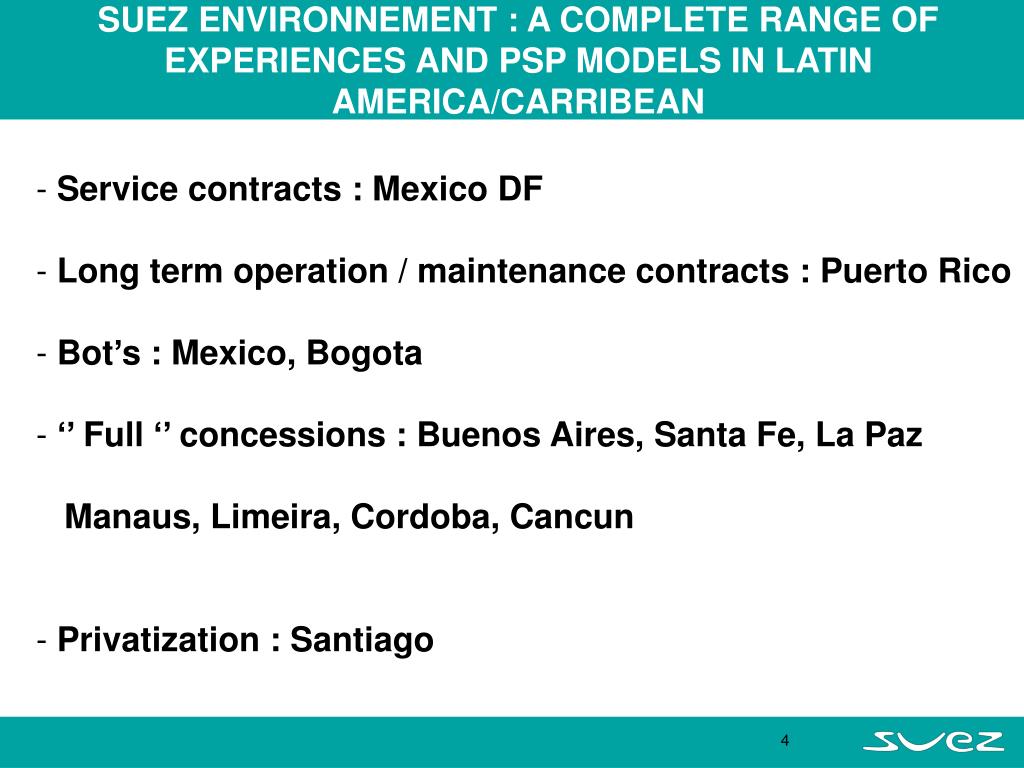 SUEZ ENVIRONNEMENT : A COMPLETE RANGE OF EXPERIENCES AND PSP MODELS IN LATIN AMERICA/CARRIBEAN

- Service contracts : Mexico DF

- Long term operation / maintenance contracts : Puerto Rico

- Bot’s : Mexico, Bogota

- ‘’ Full ‘’ concessions : Buenos Aires, Santa Fe, La Paz

Manaus, Limeira, Cordoba, Cancun

- Privatization : Santiago

4

SUEZ